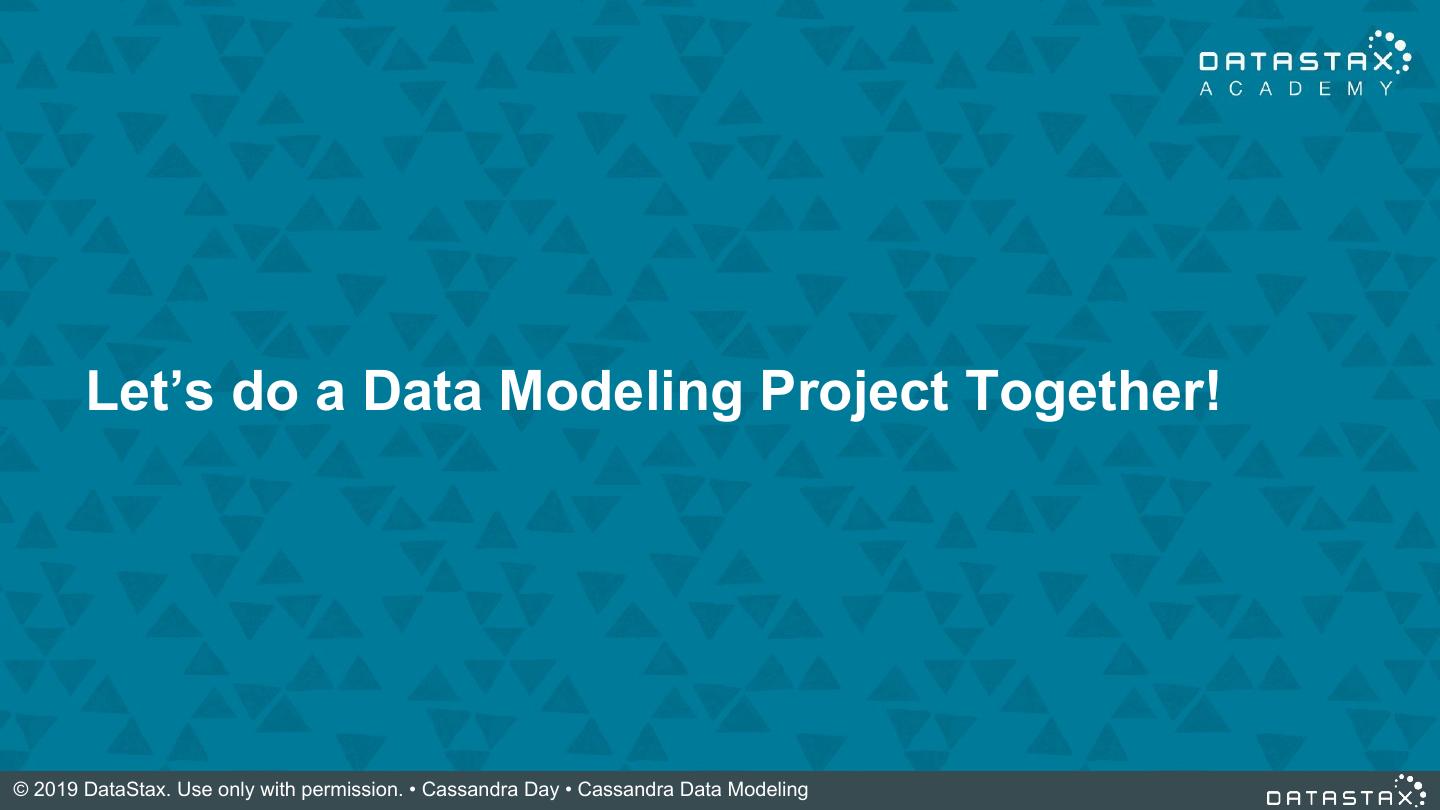 DATASTAX
ACADEMY

Let’s do a Data Modeling Project Together!

© 2019 DataStax. Use only with permission. • Cassandra Day • Cassandra Data Modeling

DATASTAX